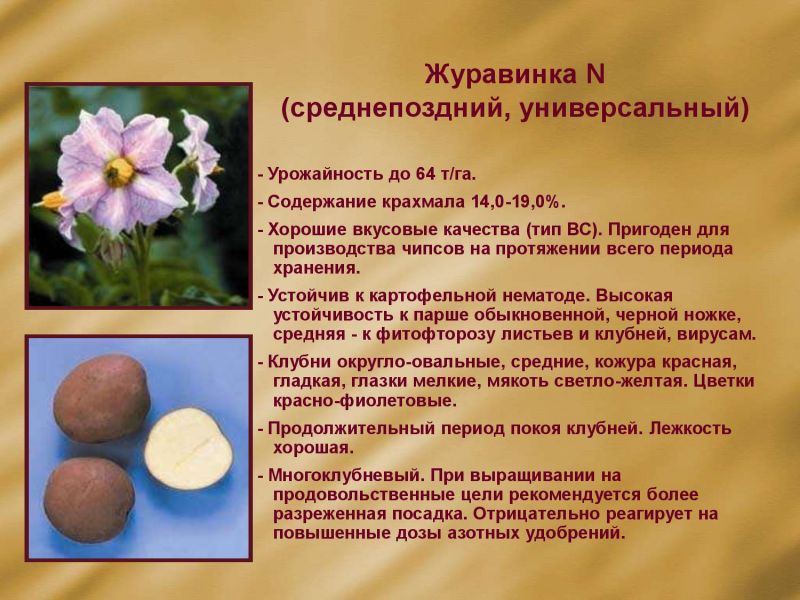 Журавинка N
(среднепоздний, универсальный)

- Урожайность до 64 т/га.

- Содержание крахмала 14,0-19,0%.

- Хорошие вкусовые качества (тип ВС). Пригоден для производства чипсов на протяжении всего периода хранения.

- Устойчив к картофельной нематоде. Высокая устойчивость к парше обыкновенной, черной ножке, средняя - к фитофторозу листьев и клубней, вирусам.

- Клубни округло-овальные, средние, кожура красная, гладкая, глазки мелкие, мякоть светло-желтая. Цветки красно-фиолетовые.

- Продолжительный период покоя клубней. Лежкость хорошая.

- Многоклубневый. При выращивании на продовольственные цели рекомендуется более разреженная посадка. Отрицательно реагирует на повышенные дозы азотных удобрений.